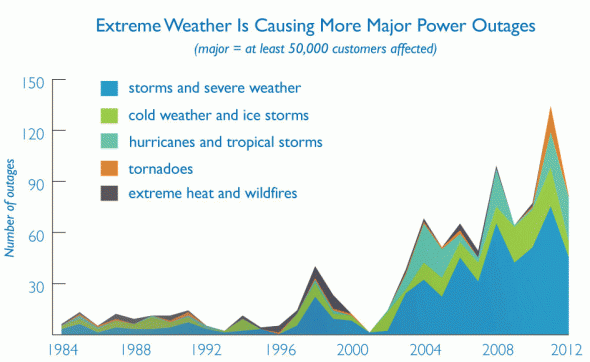 Extreme Weather Is Causing More Major Power Outages
(major = at least 50,000 customers affected)

storms and severe weather
cold weather and ice storms
hurricanes and tropical storms
tornadoes
extreme heat and wildfires

Number of outages

150
120
90
60
30

1984
1988
1992
1996
2000
2004
2008
2012